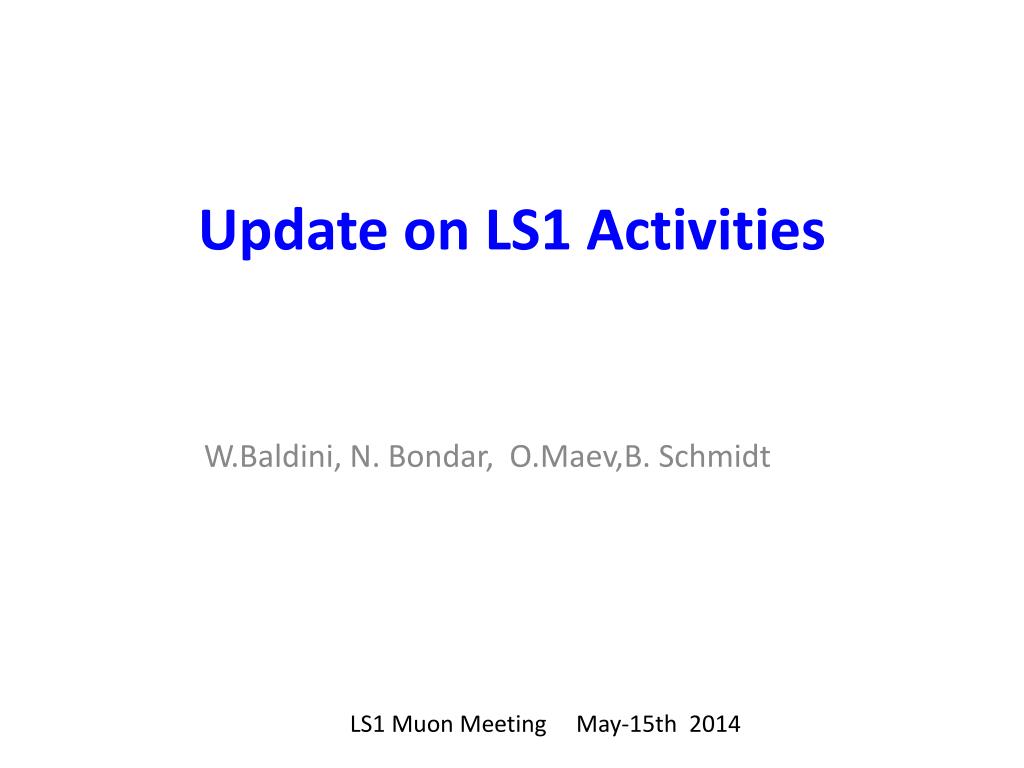 Update on LS1 Activities

W.Baldini, N. Bondar, O.Maev,B. Schmidt

LS1 Muon Meeting May-15th 2014